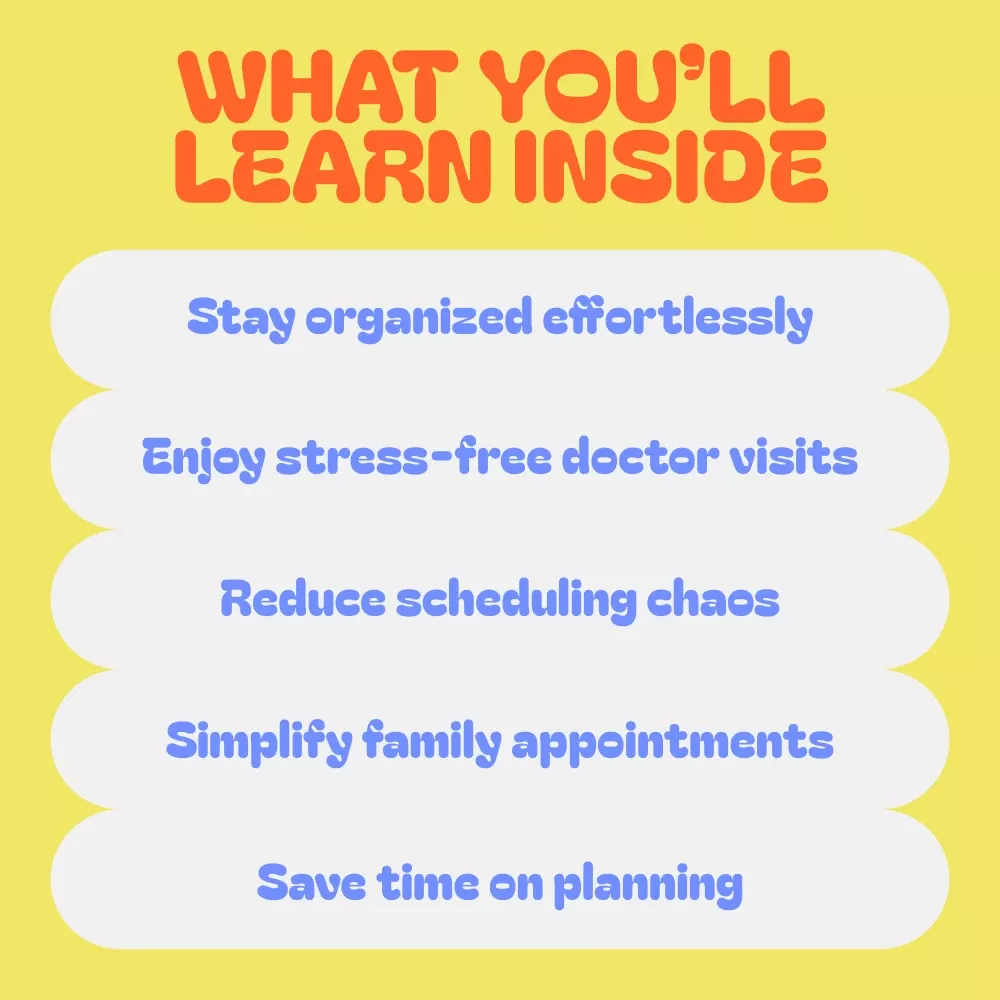 WHAT YOU'LL LEARN INSIDE

Stay organized effortlessly

Enjoy stress-free doctor visits

Reduce scheduling chaos

Simplify family appointments

Save time on planning